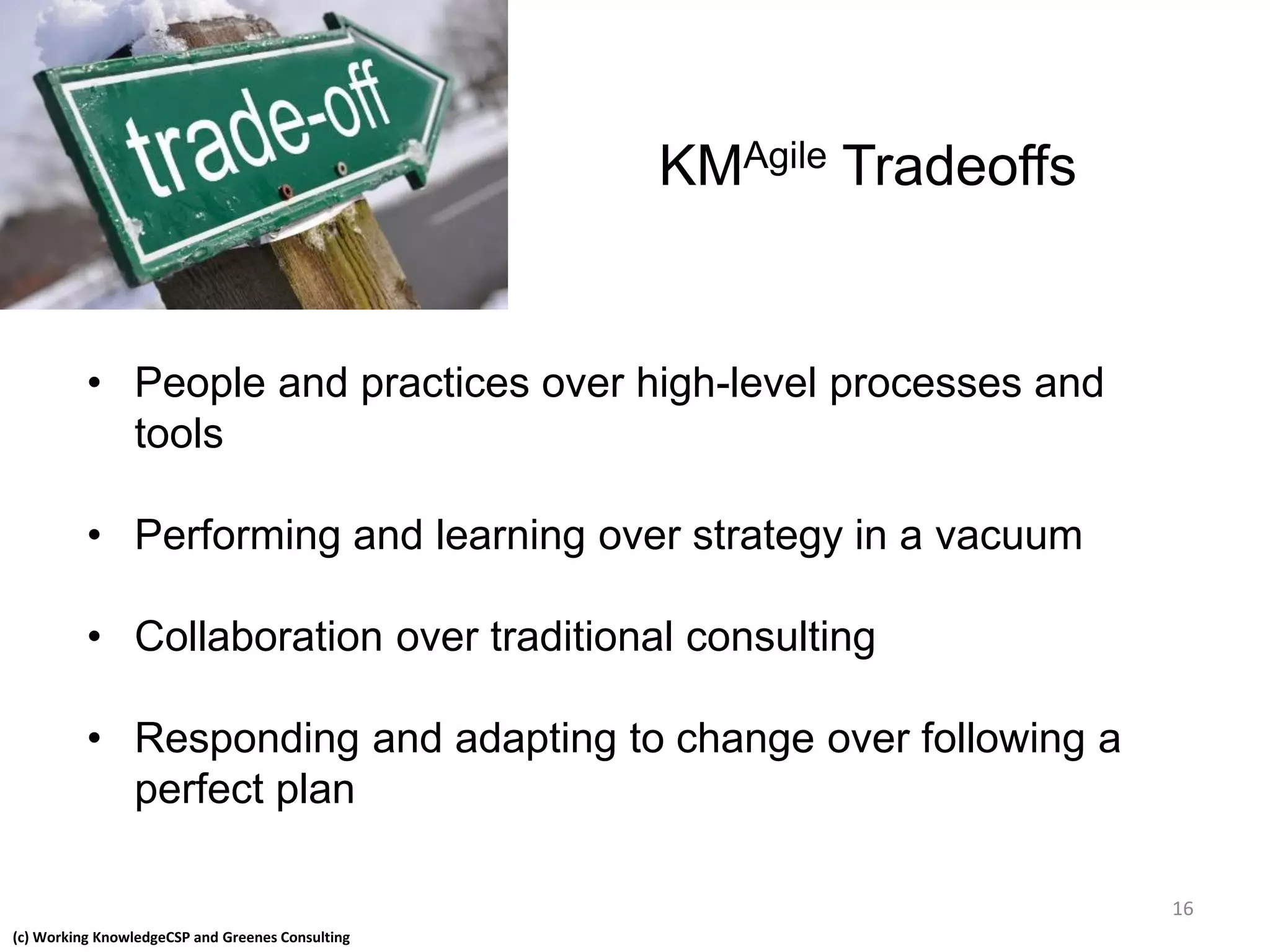 trade-off

KM$^{Agile}$ Tradeoffs

• People and practices over high-level processes and tools

• Performing and learning over strategy in a vacuum

• Collaboration over traditional consulting

• Responding and adapting to change over following a perfect plan

16

(c) Working KnowledgeCSP and Greenes Consulting